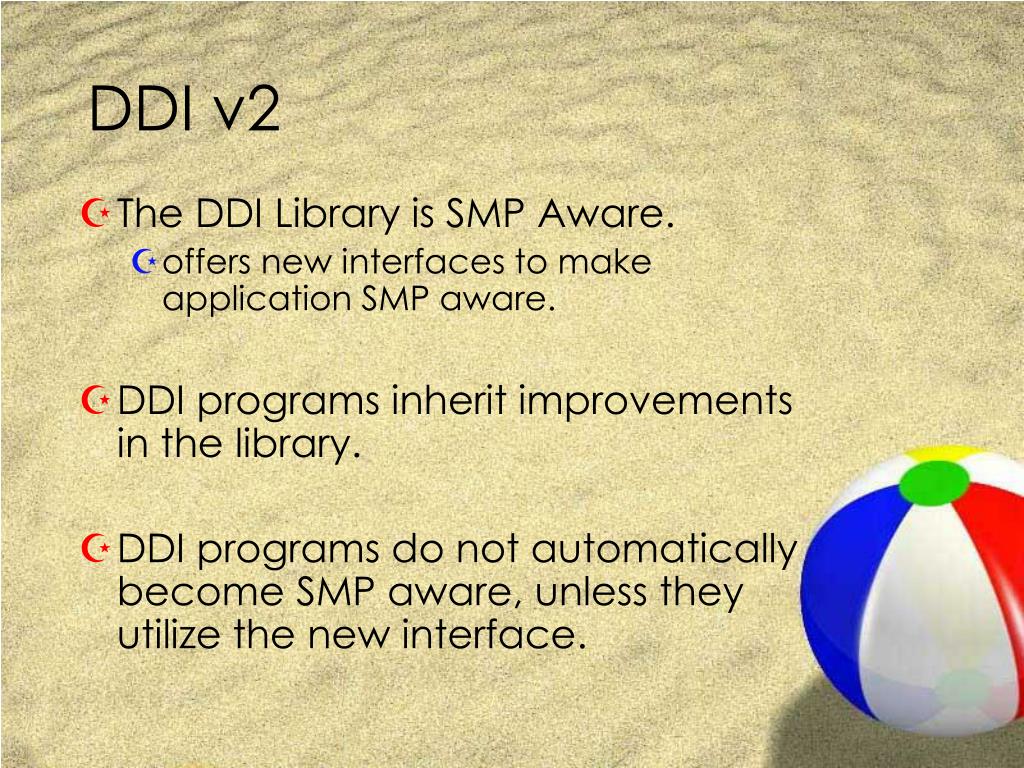 DDI v2

The DDI Library is SMP Aware.

offers new interfaces to make application SMP aware.

DDI programs inherit improvements in the library.

DDI programs do not automatically become SMP aware, unless they utilize the new interface.